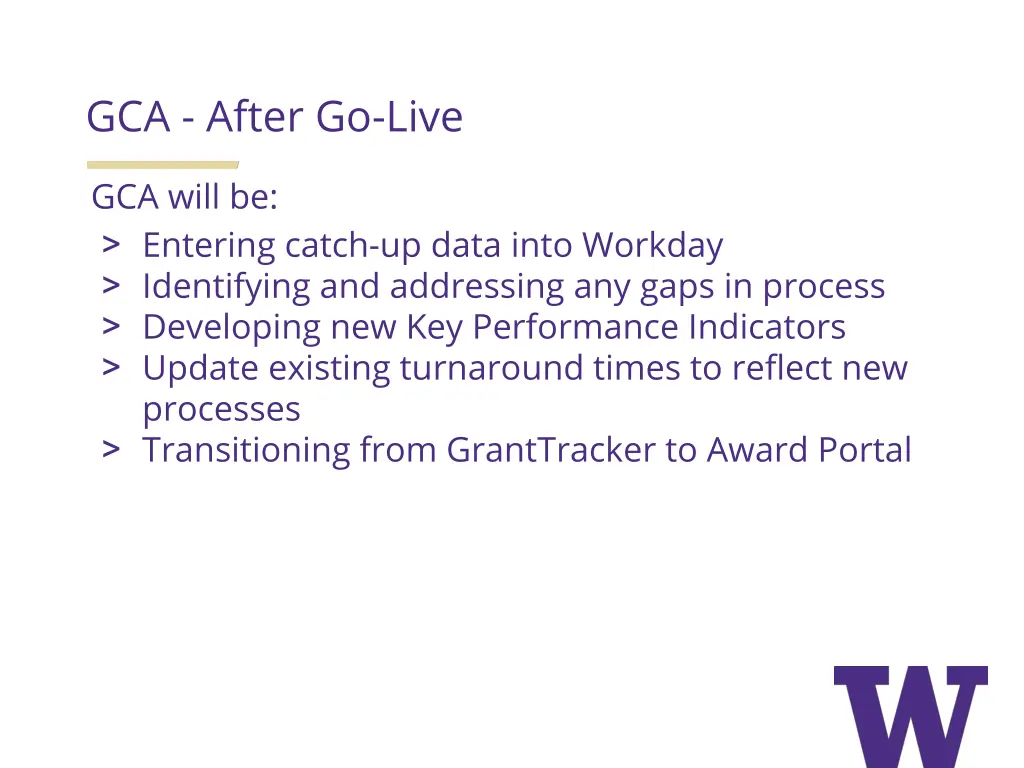 GCA - After Go-Live

GCA will be:

> Entering catch-up data into Workday
> Identifying and addressing any gaps in process
> Developing new Key Performance Indicators
> Update existing turnaround times to reflect new processes
> Transitioning from GrantTracker to Award Portal

W